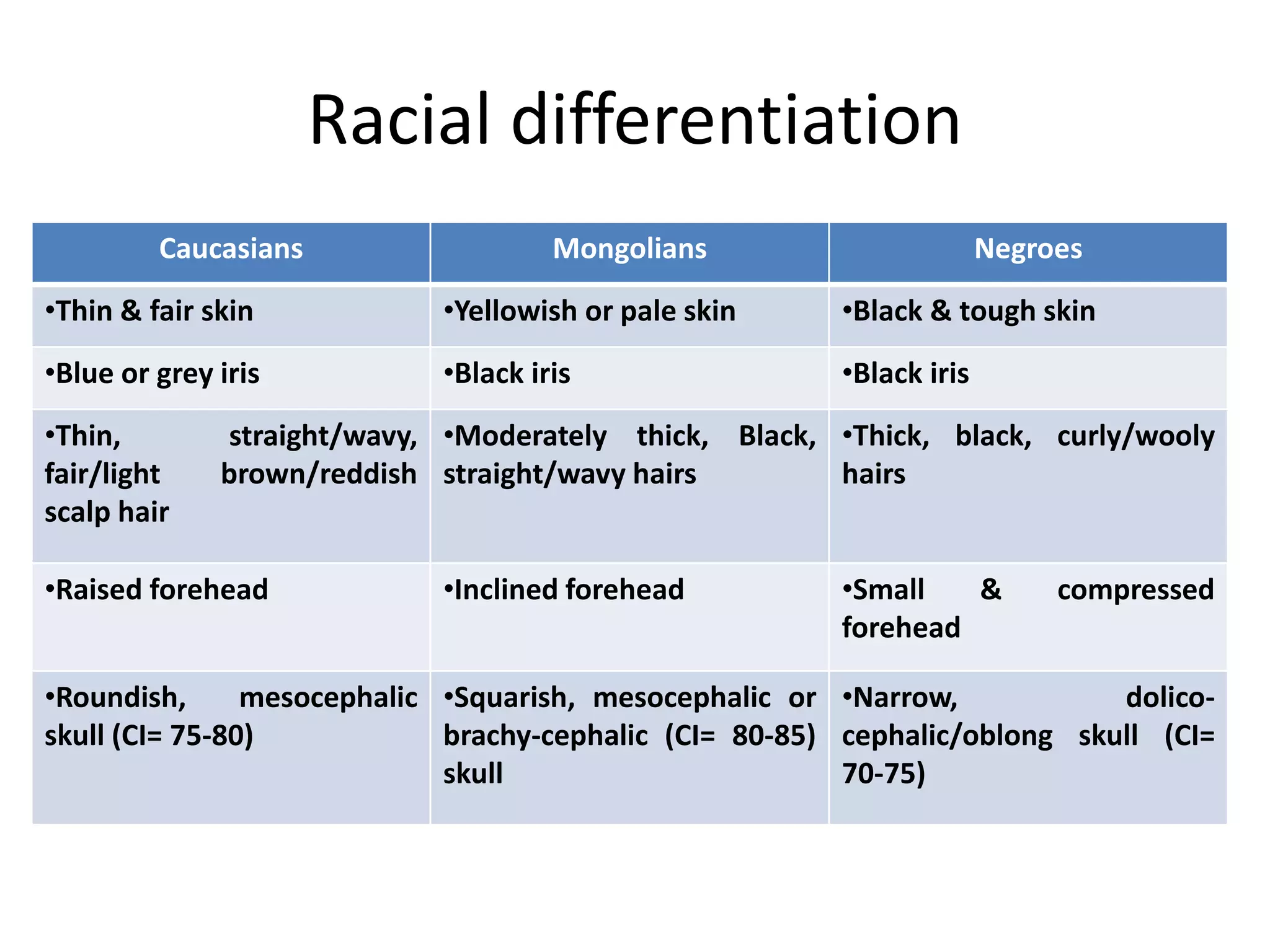 Racial differentiation

| Caucasians | Mongolians | Negroes |
|---|---|---|
| •Thin & fair skin | •Yellowish or pale skin | •Black & tough skin |
| •Blue or grey iris | •Black iris | •Black iris |
| •Thin, straight/wavy, fair/light brown/reddish scalp hair | •Moderately thick, Black, straight/wavy hairs | •Thick, black, curly/wooly hairs |
| •Raised forehead | •Inclined forehead | •Small & compressed forehead |
| •Roundish, mesocephalic skull (CI= 75-80) | •Squarish, mesocephalic or brachy-cephalic (CI= 80-85) skull | •Narrow, dolico-cephalic/oblong skull (CI= 70-75) |